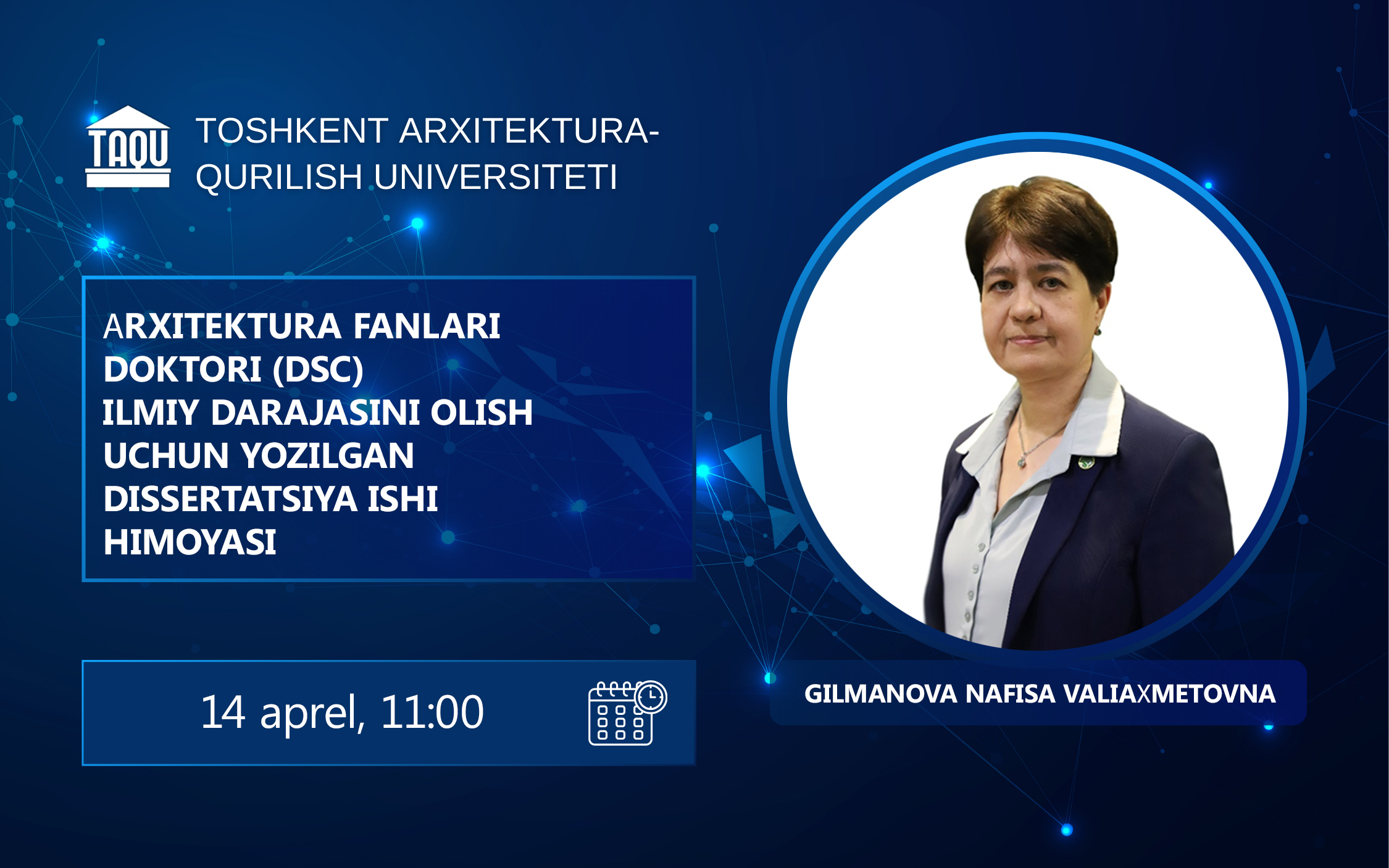 TAQU

TOSHKENT ARXITEKTURA-QURILISH UNIVERSITETI

ARXITEKTURA FANLARI DOKTORI (DSC) ILMIY DARAJASINI OLISH UCHUN YOZILGAN DISSERTATSIYA ISHI HIMOYASI

14 aprel, 11:00

GILMANOVA NAFISA VALIAXMETOVNA